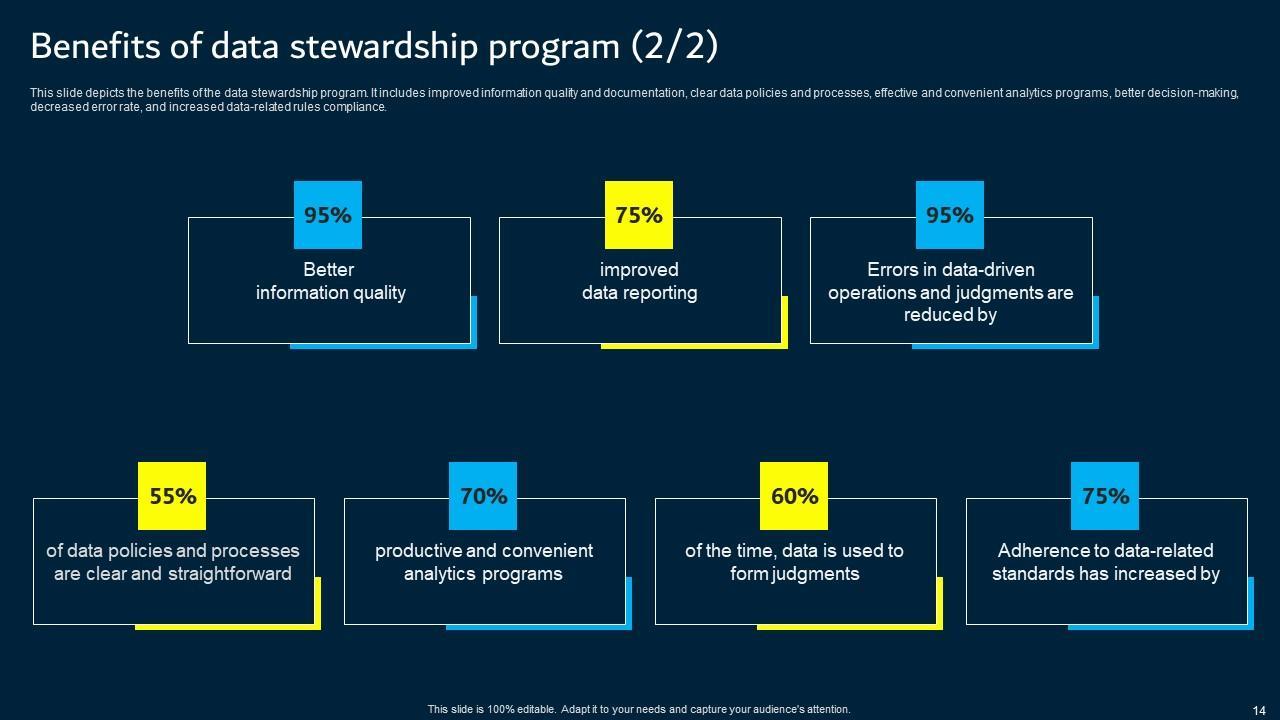 Benefits of data stewardship program (2/2)

This slide depicts the benefits of the data stewardship program. It includes improved information quality and documentation, clear data policies and processes, effective and convenient analytics programs, better decision-making, decreased error rate, and increased data-related rules compliance.

95%

Better information quality

75%

improved data reporting

95%

Errors in data-driven operations and judgments are reduced by

55%

of data policies and processes are clear and straightforward

70%

productive and convenient analytics programs

60%

of the time, data is used to form judgments

75%

Adherence to data-related standards has increased by

This slide is 100% editable. Adapt it to your needs and capture your audience's attention.

14